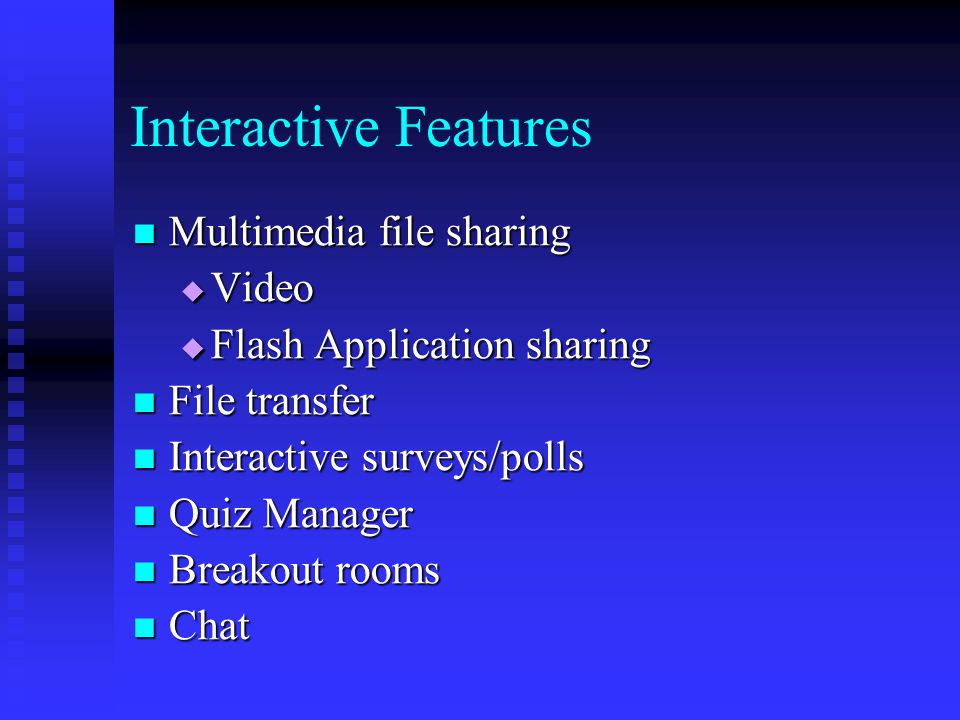 Interactive Features

- Multimedia file sharing
  - Video
  - Flash Application sharing
- File transfer
- Interactive surveys/polls
- Quiz Manager
- Breakout rooms
- Chat